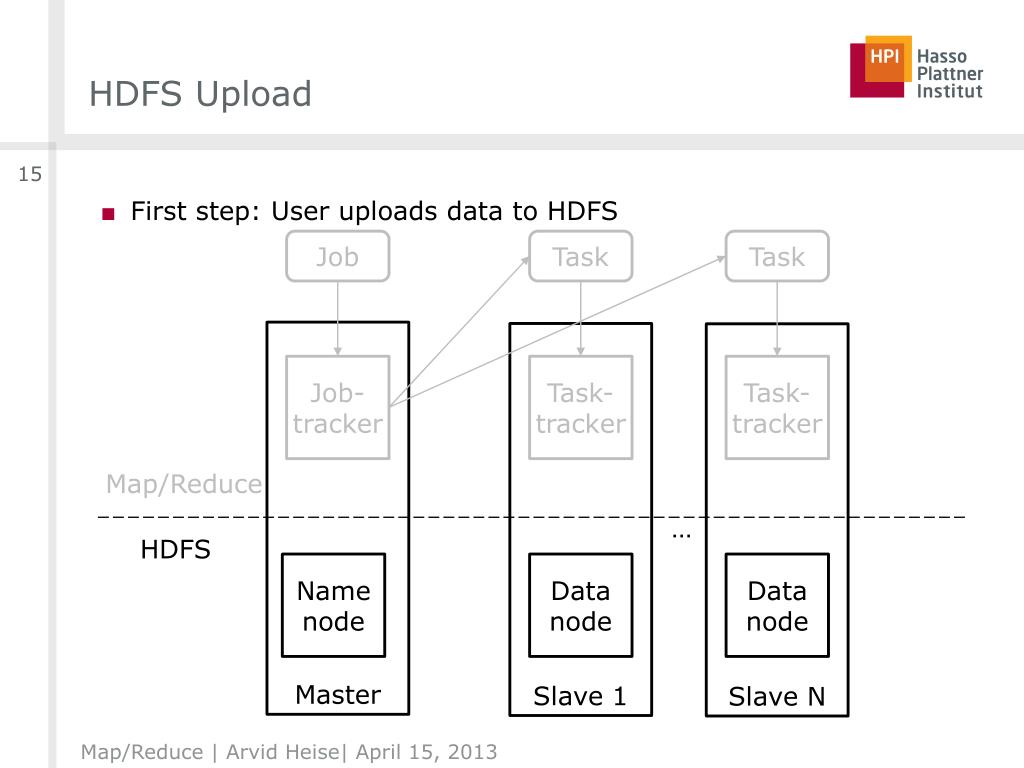 HDFS Upload

HPI Hasso Plattner Institut

15

■ First step: User uploads data to HDFS

Job

Task

Task

Job-tracker

Task-tracker

Task-tracker

Map/Reduce

HDFS

…

Name node

Data node

Data node

Master

Slave 1

Slave N

Map/Reduce | Arvid Heise| April 15, 2013